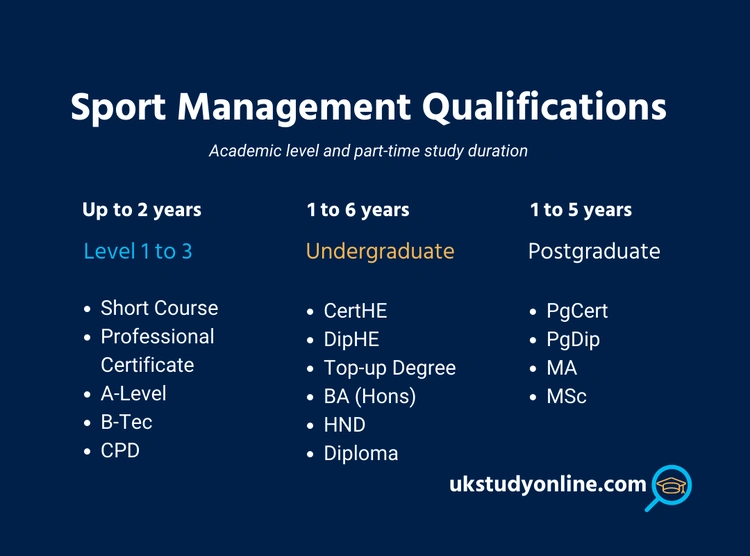 Sport Management Qualifications

Academic level and part-time study duration

Up to 2 years

Level 1 to 3

- Short Course
- Professional Certificate
- A-Level
- B-Tec
- CPD

1 to 6 years

Undergraduate

- CertHE
- DipHE
- Top-up Degree
- BA (Hons)
- HND
- Diploma

1 to 5 years

Postgraduate

- PgCert
- PgDip
- MA
- MSc

ukstudyonline.com